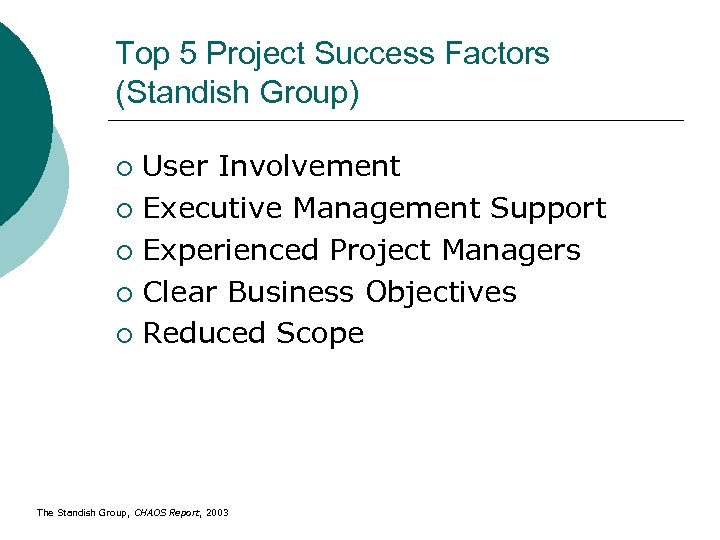 Top 5 Project Success Factors (Standish Group)

○ User Involvement
○ Executive Management Support
○ Experienced Project Managers
○ Clear Business Objectives
○ Reduced Scope

The Standish Group, CHAOS Report, 2003